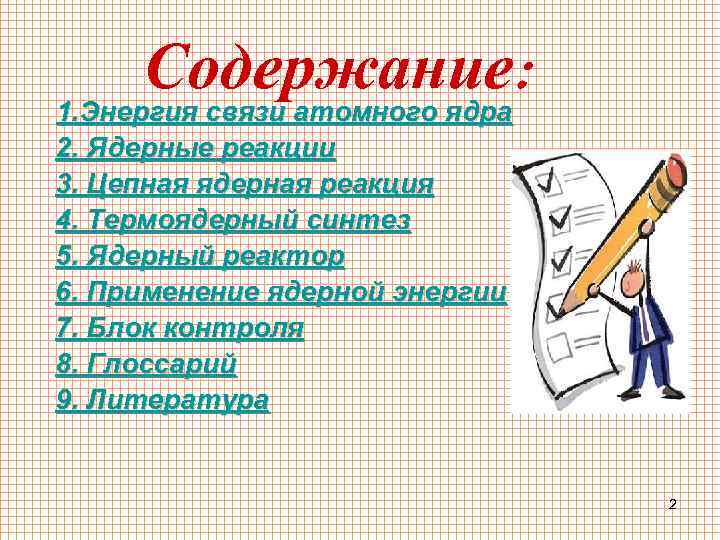 Содержание:

1.Энергия связи атомного ядра
2. Ядерные реакции
3. Цепная ядерная реакция
4. Термоядерный синтез
5. Ядерный реактор
6. Применение ядерной энергии
7. Блок контроля
8. Глоссарий
9. Литература

2